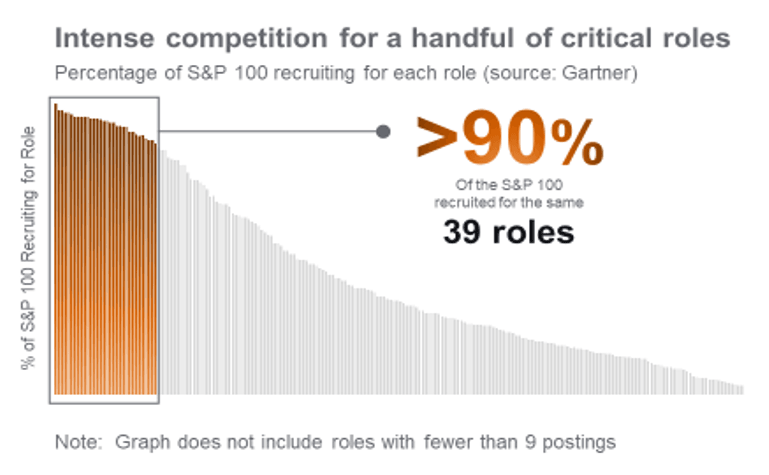 Intense competition for a handful of critical roles

Percentage of S&P 100 recruiting for each role (source: Gartner)

% of S&P 100 Recruiting for Role

>90%

Of the S&P 100 recruited for the same

39 roles

Note: Graph does not include roles with fewer than 9 postings